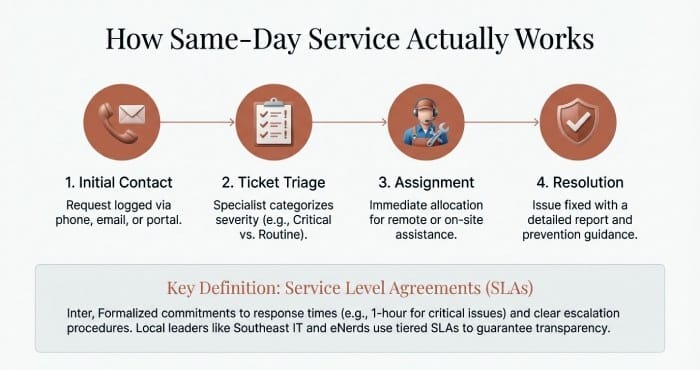 How Same-Day Service Actually Works

1. Initial Contact
Request logged via phone, email, or portal.

2. Ticket Triage
Specialist categorizes severity (e.g., Critical vs. Routine).

3. Assignment
Immediate allocation for remote or on-site assistance.

4. Resolution
Issue fixed with a detailed report and prevention guidance.

Key Definition: Service Level Agreements (SLAs)

Inter, Formalized commitments to response times (e.g., 1-hour for critical issues) and clear escalation procedures. Local leaders like Southeast IT and eNerds use tiered SLAs to guarantee transparency.